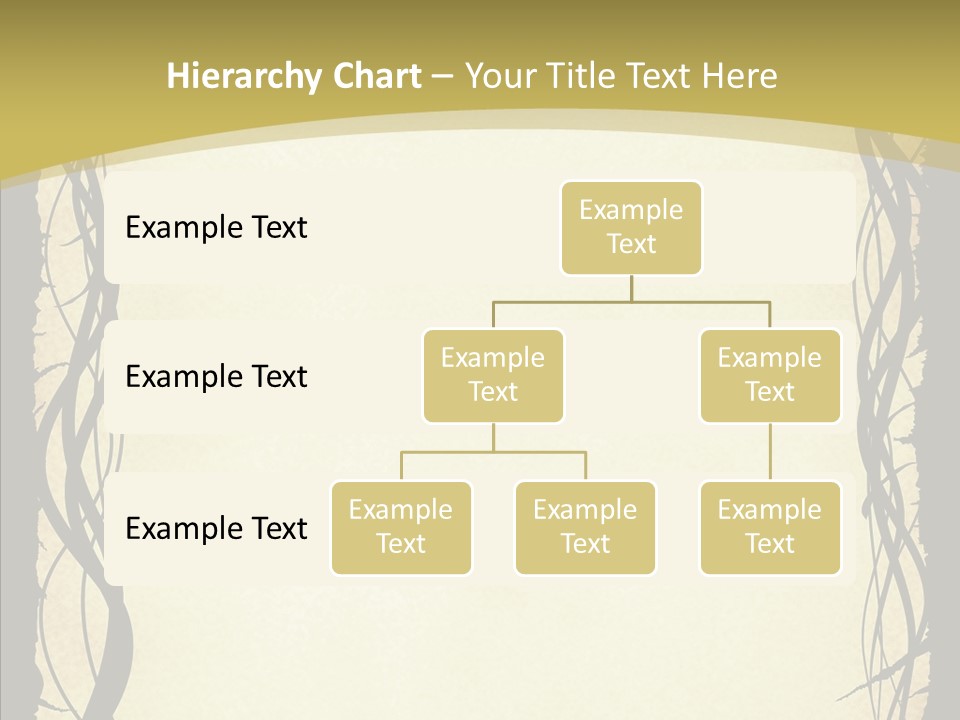 Hierarchy Chart – Your Title Text Here

Example Text

Example Text

Example Text

Example Text

Example Text

Example Text

Example Text

Example Text

Example Text